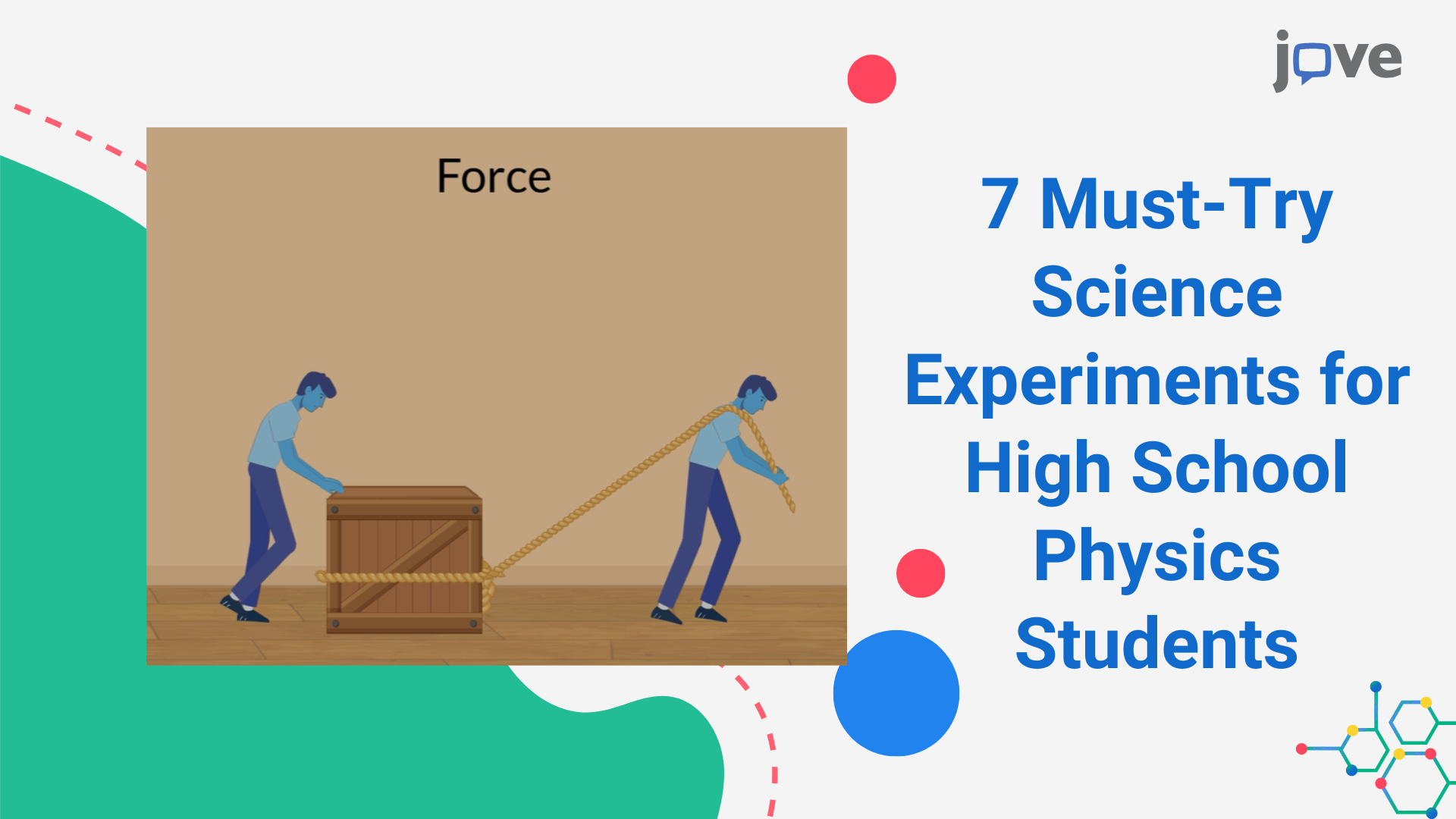 jove

Force

7 Must-Try Science Experiments for High School Physics Students